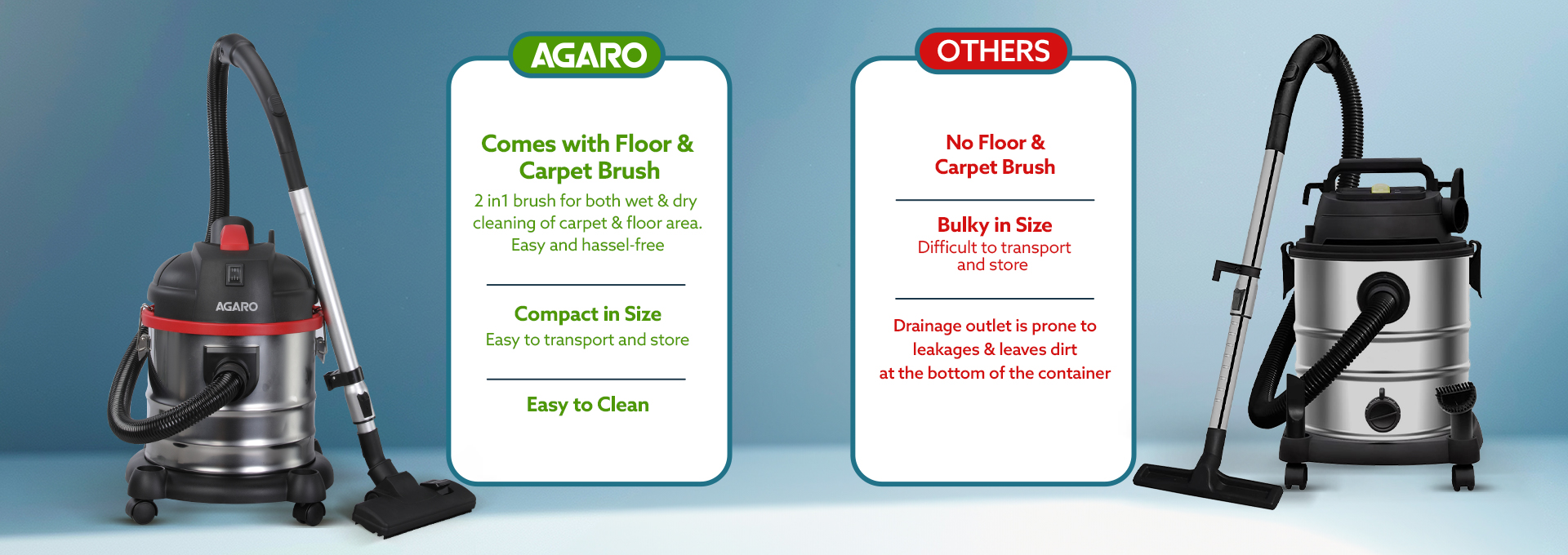 AGARO

AGARO

Comes with Floor & Carpet Brush

2 in1 brush for both wet & dry cleaning of carpet & floor area. Easy and hassel-free

Compact in Size

Easy to transport and store

Easy to Clean

OTHERS

No Floor & Carpet Brush

Bulky in Size

Difficult to transport and store

Drainage outlet is prone to leakages & leaves dirt at the bottom of the container